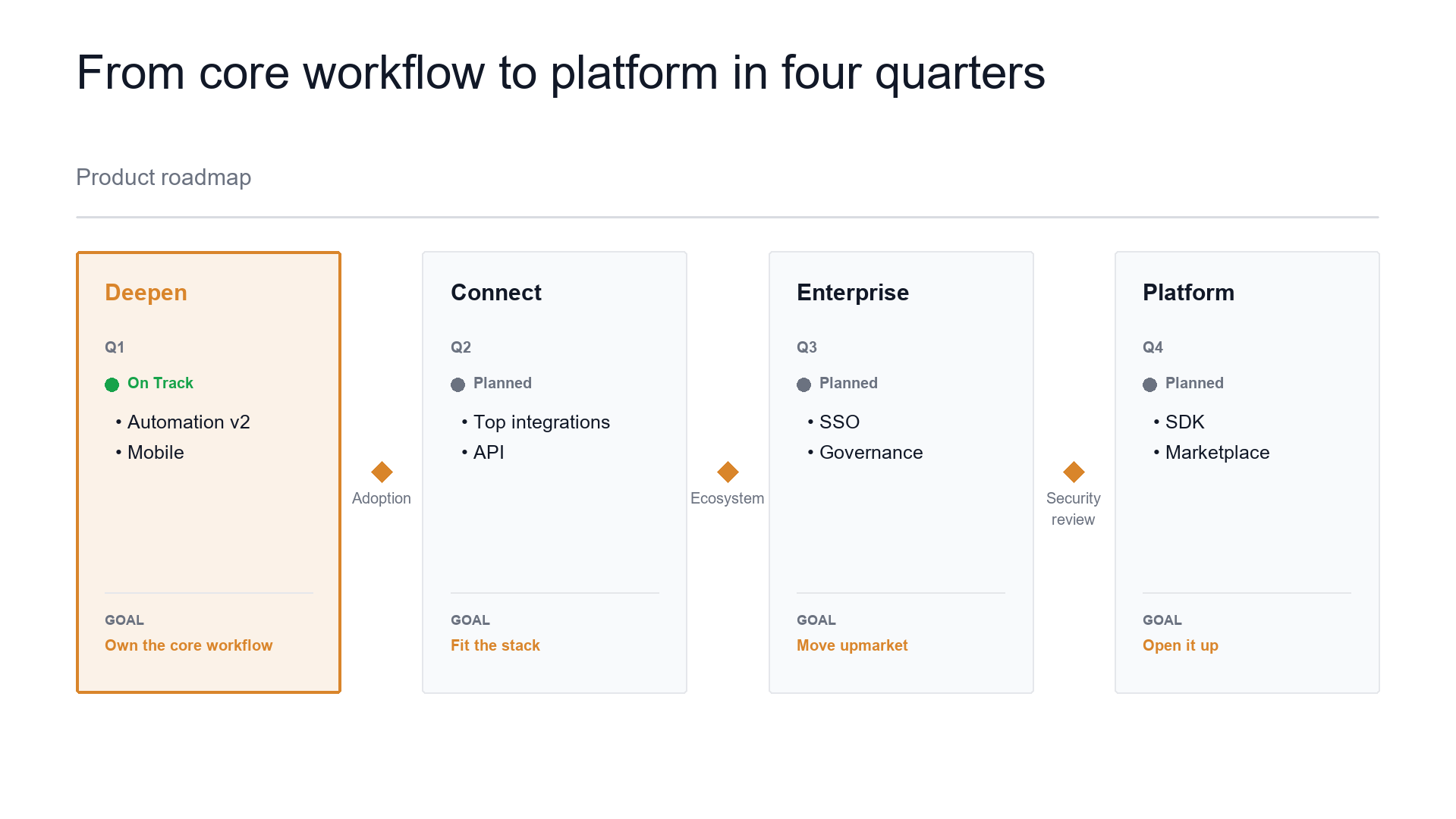 From core workflow to platform in four quarters

Product roadmap

Deepen

Q1

On Track

• Automation v2
• Mobile

GOAL
Own the core workflow

Adoption

Connect

Q2

Planned

• Top integrations
• API

GOAL
Fit the stack

Ecosystem

Enterprise

Q3

Planned

• SSO
• Governance

GOAL
Move upmarket

Security review

Platform

Q4

Planned

• SDK
• Marketplace

GOAL
Open it up